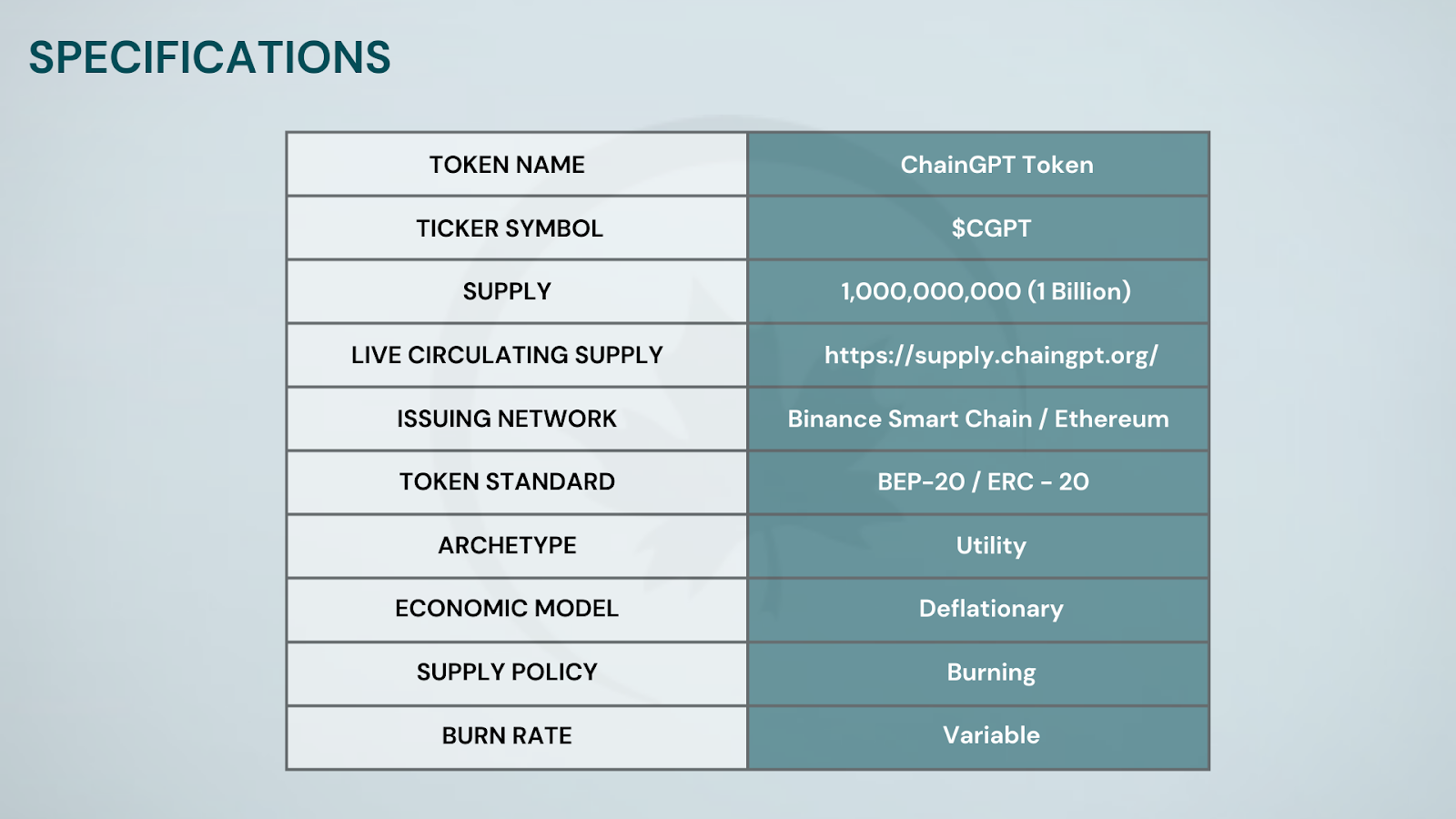 SPECIFICATIONS

| TOKEN NAME | ChainGPT Token |
|---|---|
| TICKER SYMBOL | \$CGPT |
| SUPPLY | 1,000,000,000 (1 Billion) |
| LIVE CIRCULATING SUPPLY | https://supply.chaingpt.org/ |
| ISSUING NETWORK | Binance Smart Chain / Ethereum |
| TOKEN STANDARD | BEP-20 / ERC - 20 |
| ARCHETYPE | Utility |
| ECONOMIC MODEL | Deflationary |
| SUPPLY POLICY | Burning |
| BURN RATE | Variable |